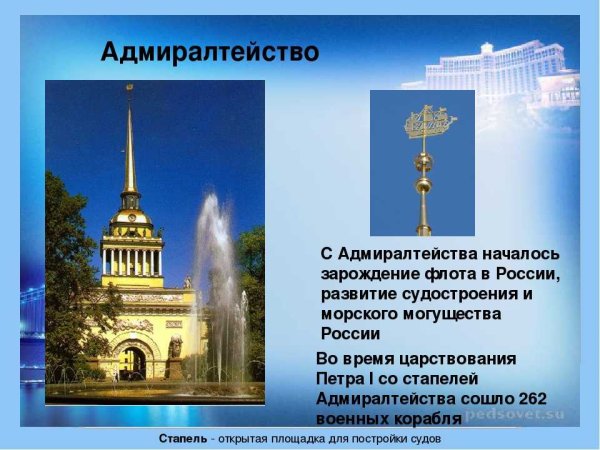 Адмиралтейство

С Адмиралтейства началось зарождение флота в России, развитие судостроения и морского могущества России

Во время царствования Петра I со стапелей Адмиралтейства сошло 262 военных корабля

pedsovet.su

Стапель - открытая площадка для постройки судов